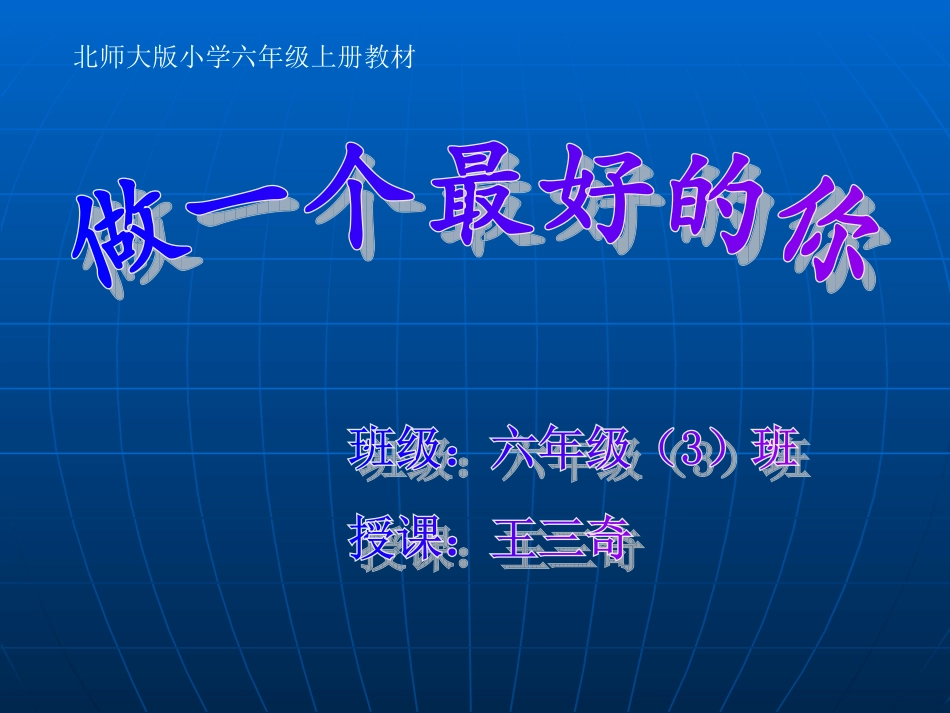 北师大版小学六年级上册教材

做一个最好的你

班级：六年级（3）班

授课：王三奇